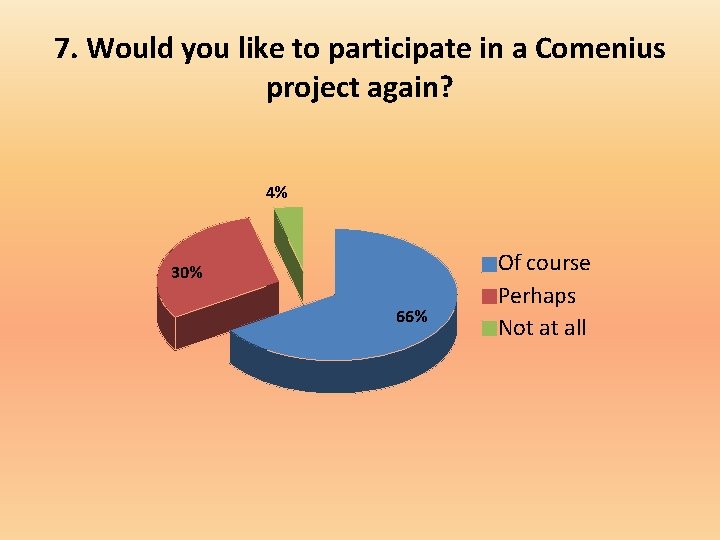 7. Would you like to participate in a Comenius project again?

4%

30%

66%

Of course
Perhaps
Not at all